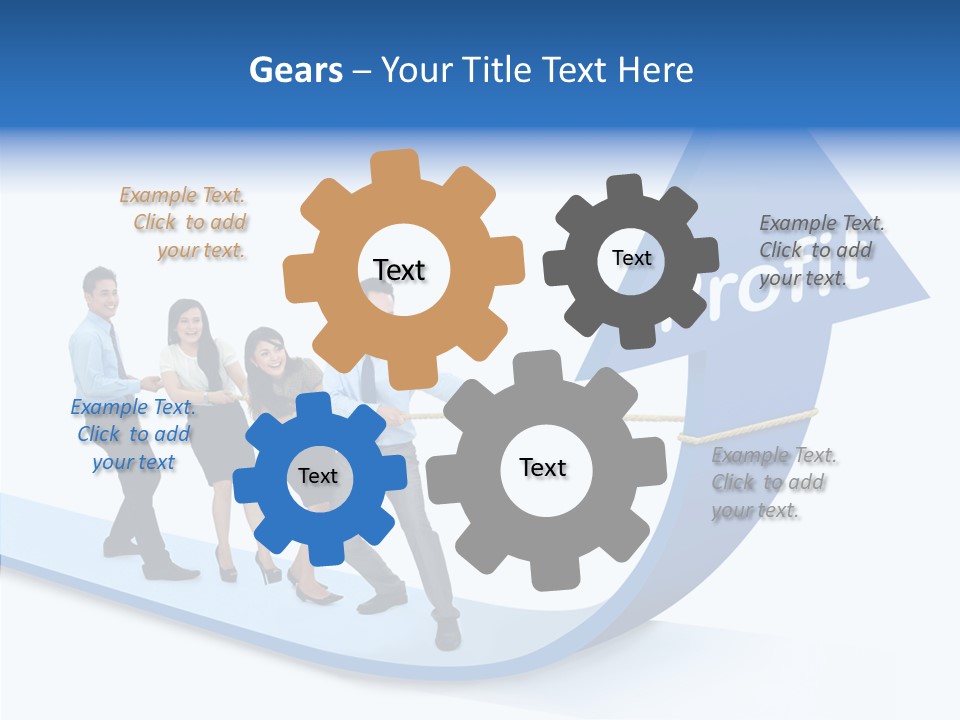 Gears – Your Title Text Here

Example Text. Click to add your text.

Text

Text

Example Text. Click to add your text.

Profit

Example Text. Click to add your text

Text

Text

Example Text. Click to add your text.